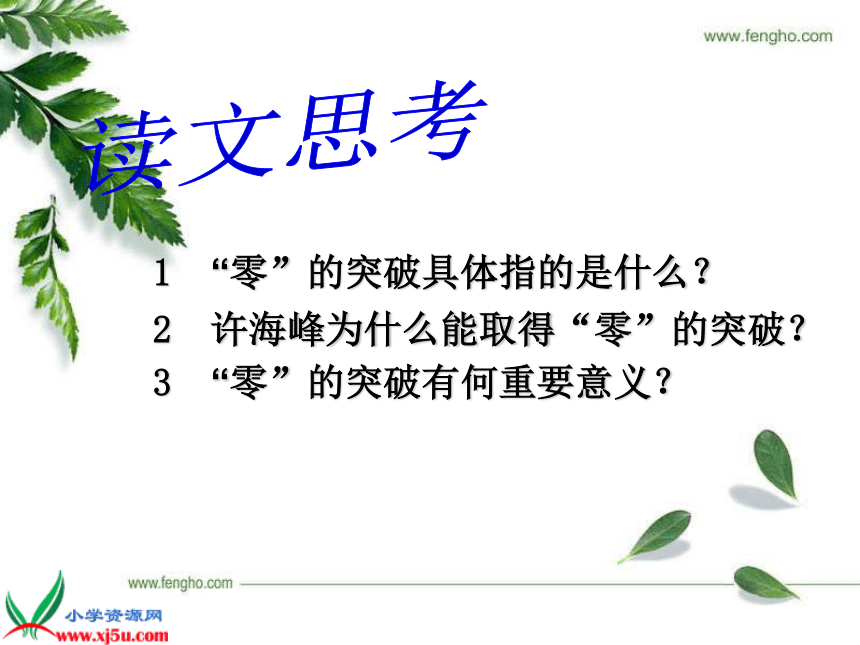 www.fengho.com

读文思考

1 “零”的突破具体指的是什么？

2 许海峰为什么能取得“零”的突破？

3 “零”的突破有何重要意义？

www.fengho.com

小学资源网
www.xj5u.com